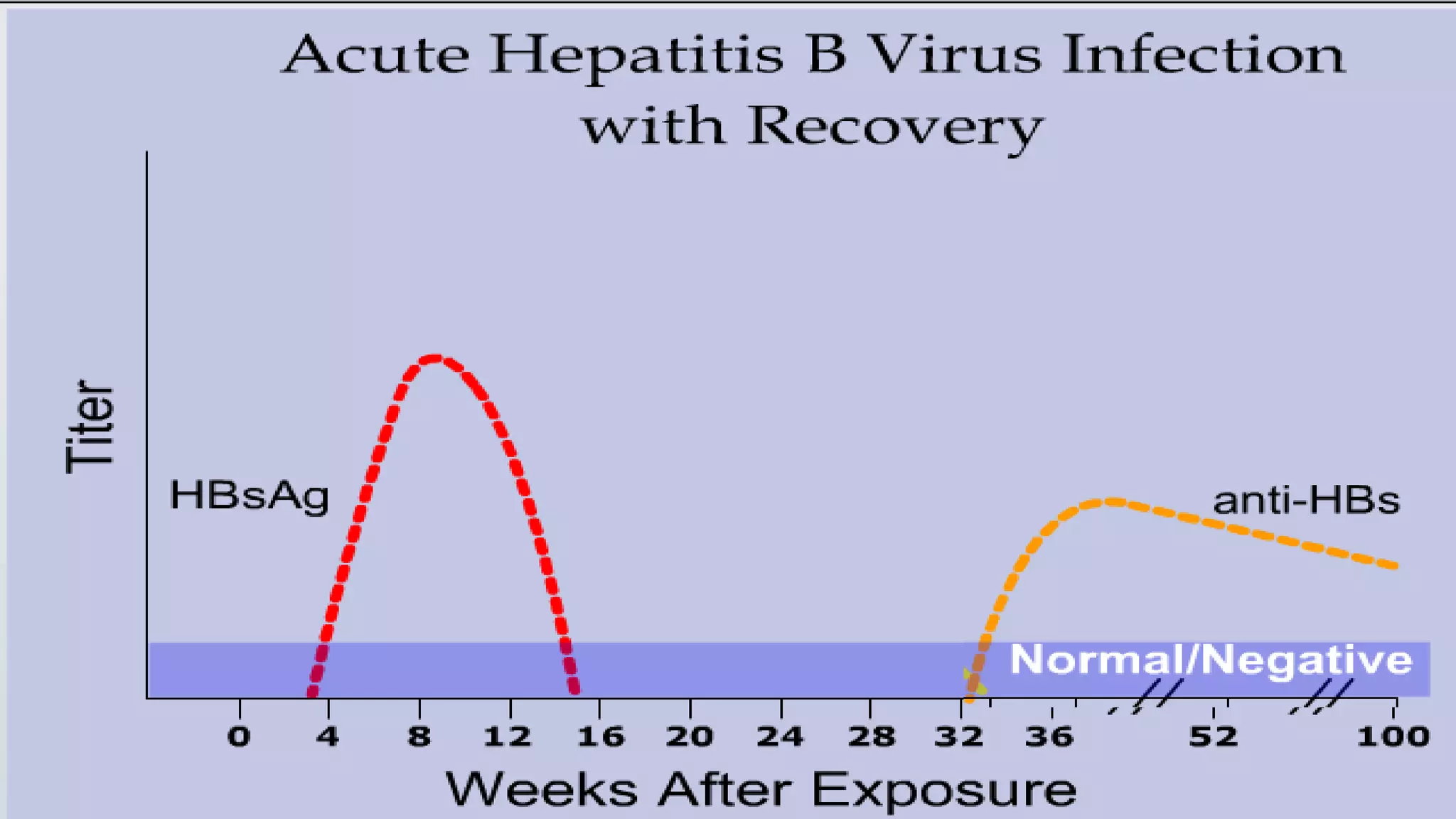 Acute Hepatitis B Virus Infection with Recovery

Titer

HBsAg

anti-HBs

Normal/Negative

0 4 8 12 16 20 24 28 32 36 52 100

Weeks After Exposure